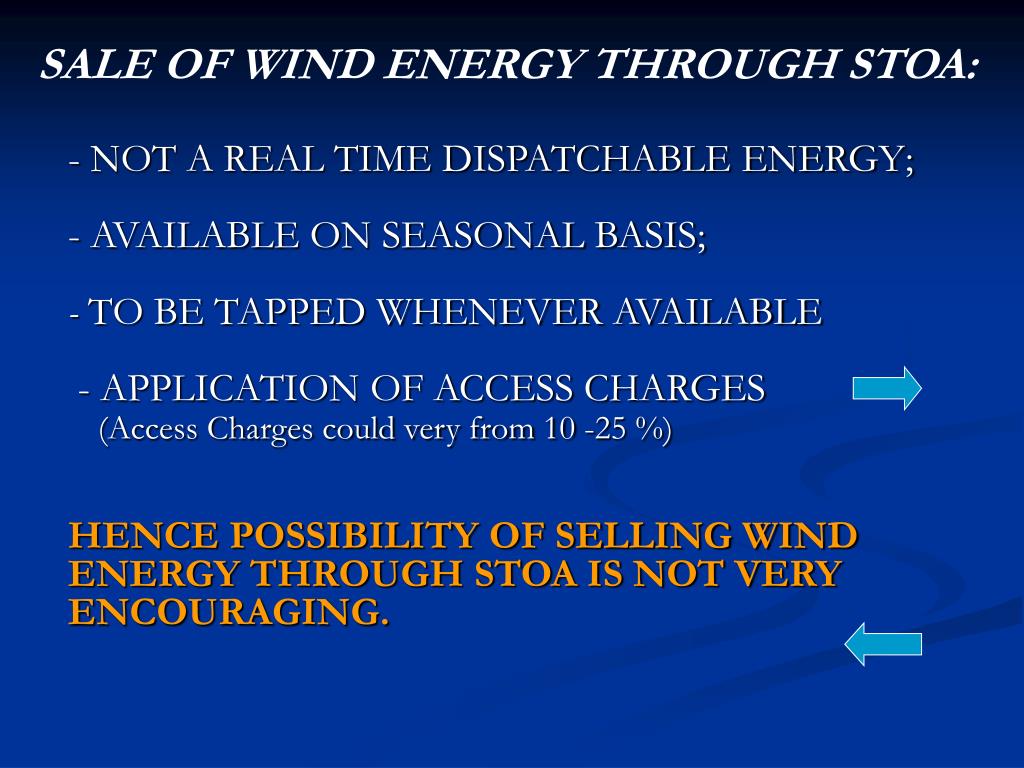 SALE OF WIND ENERGY THROUGH STOA:

- NOT A REAL TIME DISPATCHABLE ENERGY;

- AVAILABLE ON SEASONAL BASIS;

- TO BE TAPPED WHENEVER AVAILABLE

- APPLICATION OF ACCESS CHARGES
(Access Charges could very from 10 -25 %)

HENCE POSSIBILITY OF SELLING WIND ENERGY THROUGH STOA IS NOT VERY ENCOURAGING.